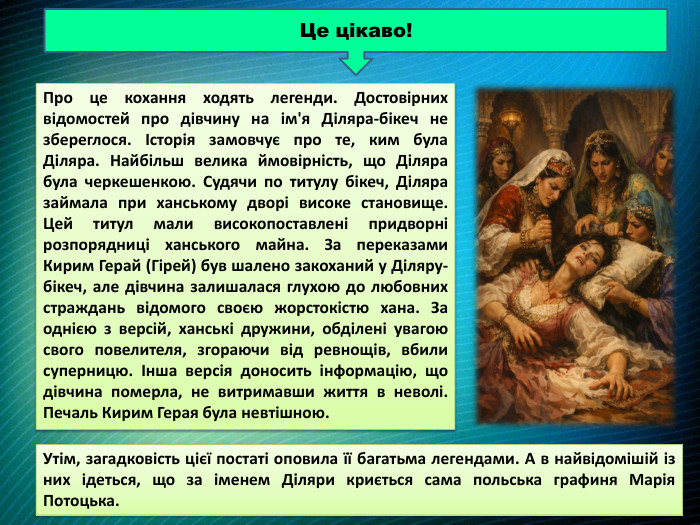 Це цікаво!

Про це кохання ходять легенди. Достовірних відомостей про дівчину на ім'я Діляра-бікеч не збереглося. Історія замовчує про те, ким була Діляра. Найбільш велика ймовірність, що Діляра була черкешенкою. Судячи по титулу бікеч, Діляра займала при ханському дворі високе становище. Цей титул мали високопоставлені придворні розпорядниці ханського майна. За переказами Кирим Герай (Гірей) був шалено закоханий у Діляру-бікеч, але дівчина залишалася глухою до любовних страждань відомого своєю жорстокістю хана. За однією з версій, ханські дружини, обділені увагою свого повелителя, згораючи від ревнощів, вбили суперницю. Інша версія доносить інформацію, що дівчина померла, не витримавши життя в неволі. Печаль Кирим Герая була невтішною.

Утім, загадковість цієї постаті оповила її багатьма легендами. А в найвідомішій із них ідеться, що за іменем Діляри криється сама польська графиня Марія Потоцька.